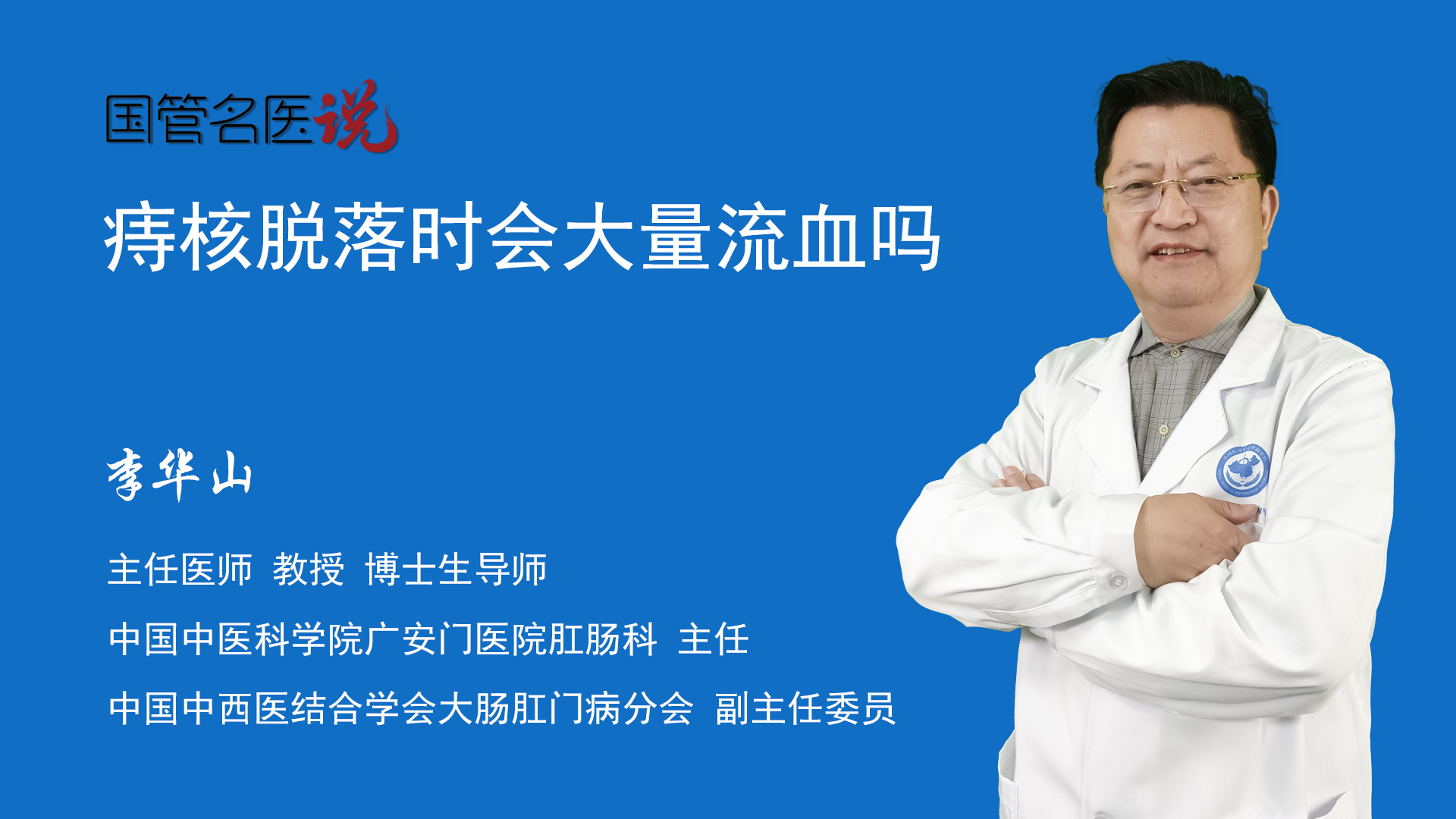 国管名医说

痔核脱落时会大量流血吗

李华山

主任医师 教授 博士生导师

中国中医科学院广安门医院肛肠科 主任

中国中西医结合学会大肠肛门病分会 副主任委员